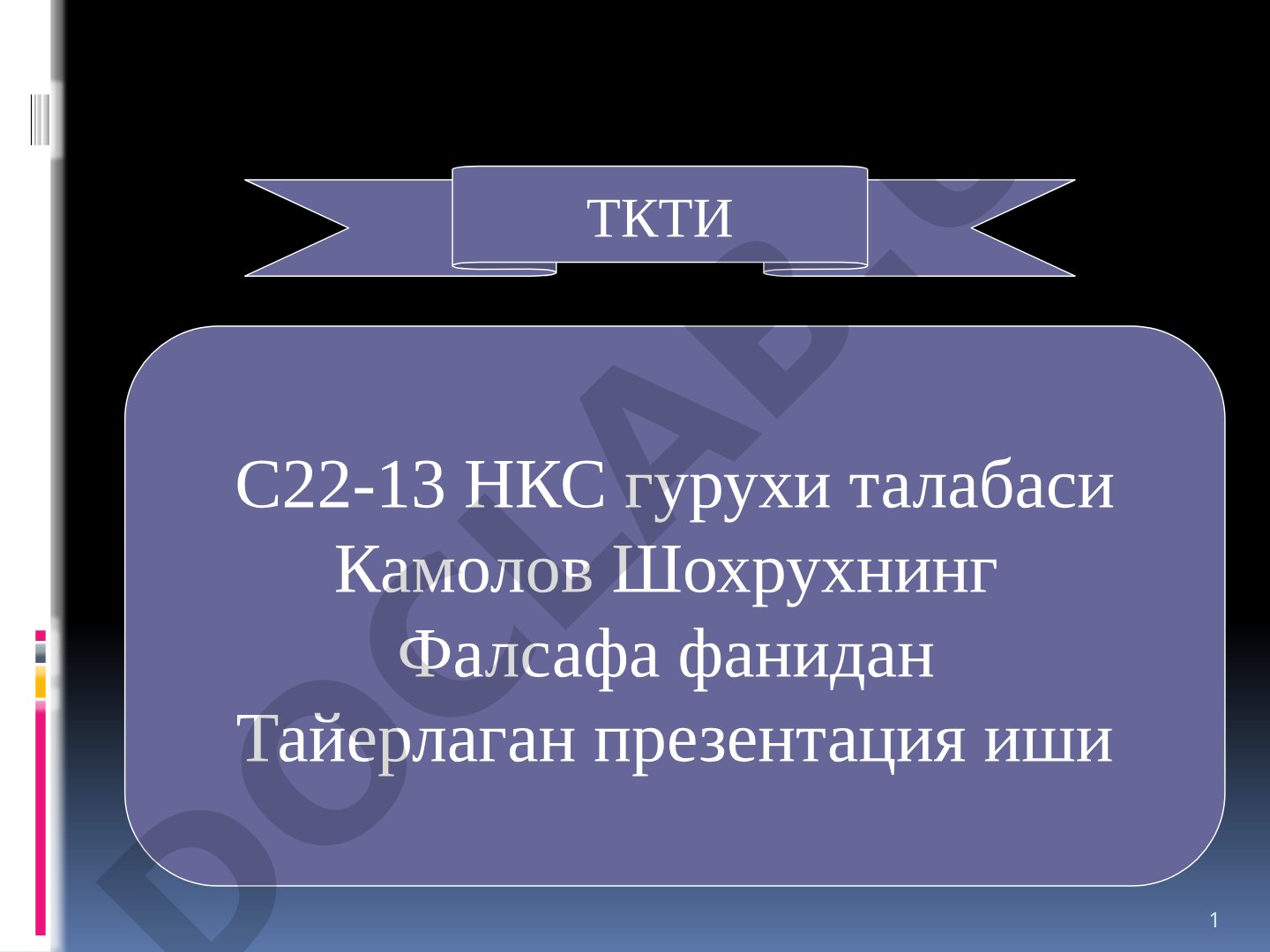 ТКТИ

С22-13 НКС гурухи талабаси Камолов Шохрухнинг Фалсафа фанидан Тайерлаган презентация иши

DOCLAB

1